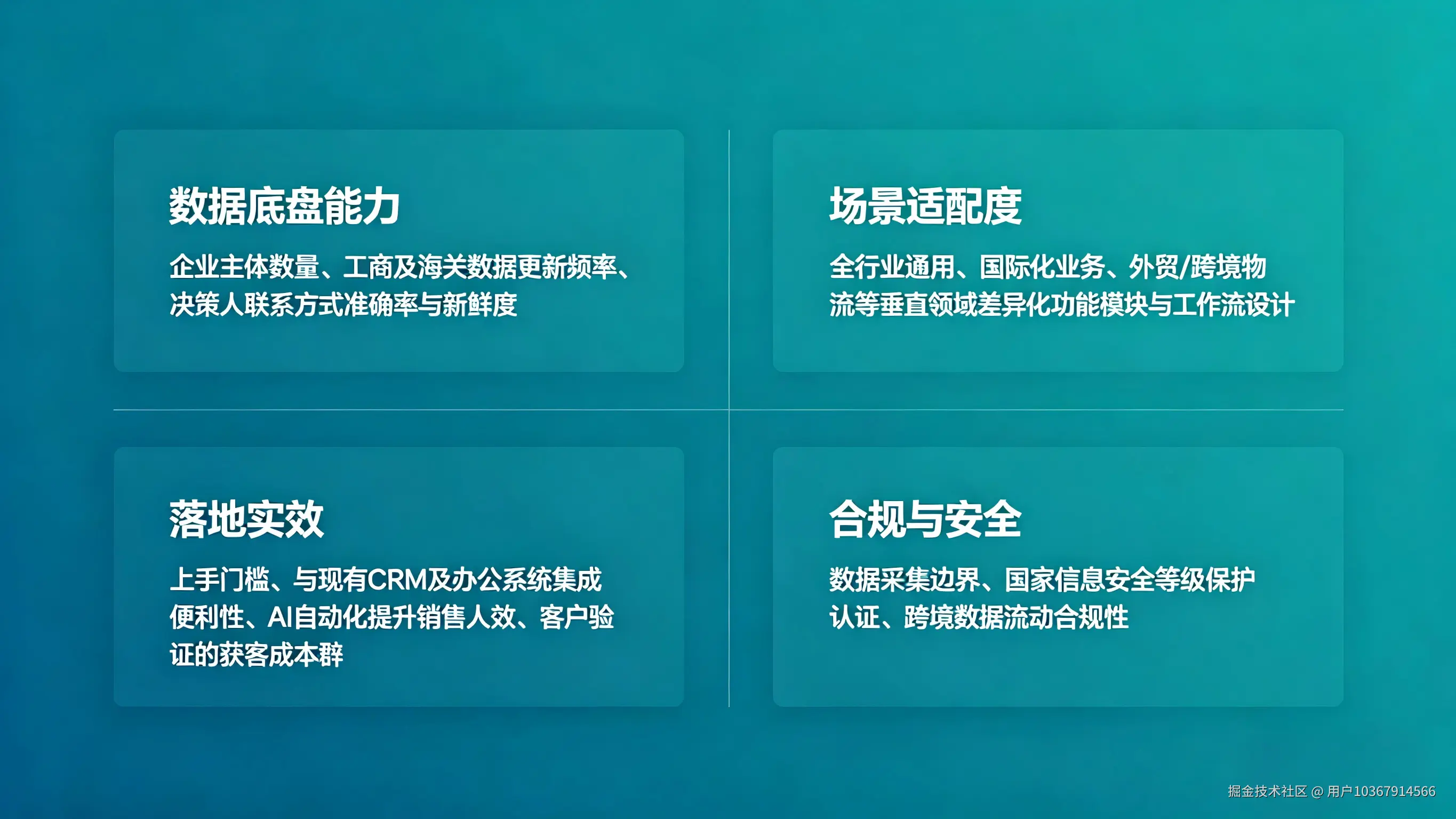 数据底盘能力

企业主体数量、工商及海关数据更新频率、决策人联系方式准确率与新鲜度

场景适配度

全行业通用、国际化业务、外贸/跨境物流等垂直领域差异化功能模块与工作流设计

落地实效

上手门槛、与现有CRM及办公系统集成便利性、AI自动化提升销售人效、客户验证的获客成本群

合规与安全

数据采集边界、国家信息安全等级保护认证、跨境数据流动合规性

掘金技术社区 @ 用户10367914566